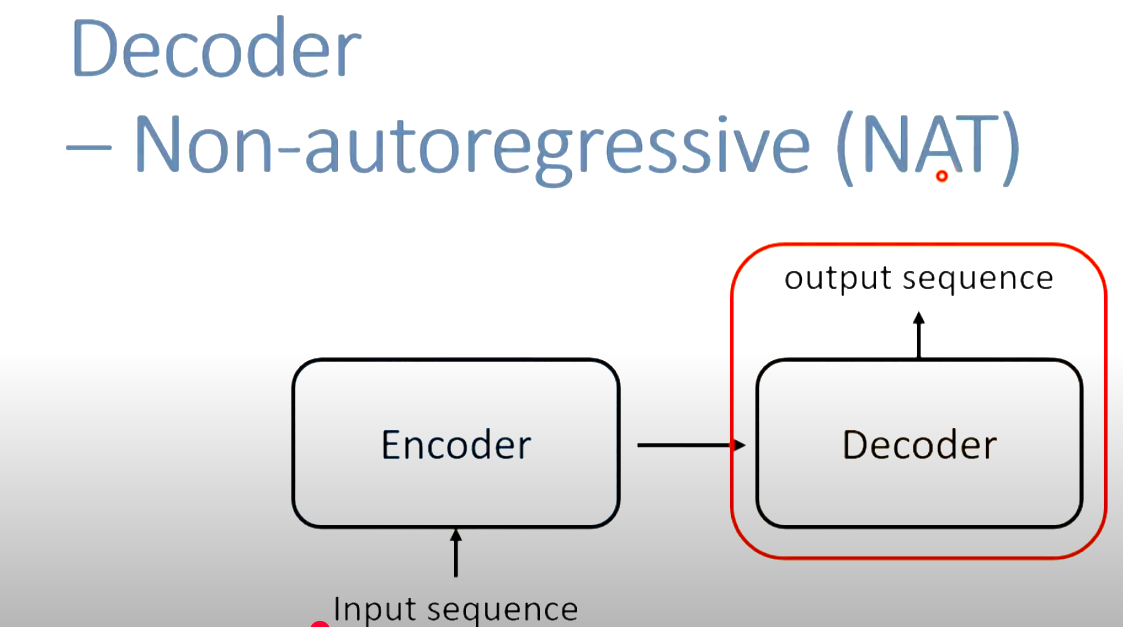 Decoder
– Non-autoregressive (NAT)

output sequence

Encoder

Decoder

Input sequence